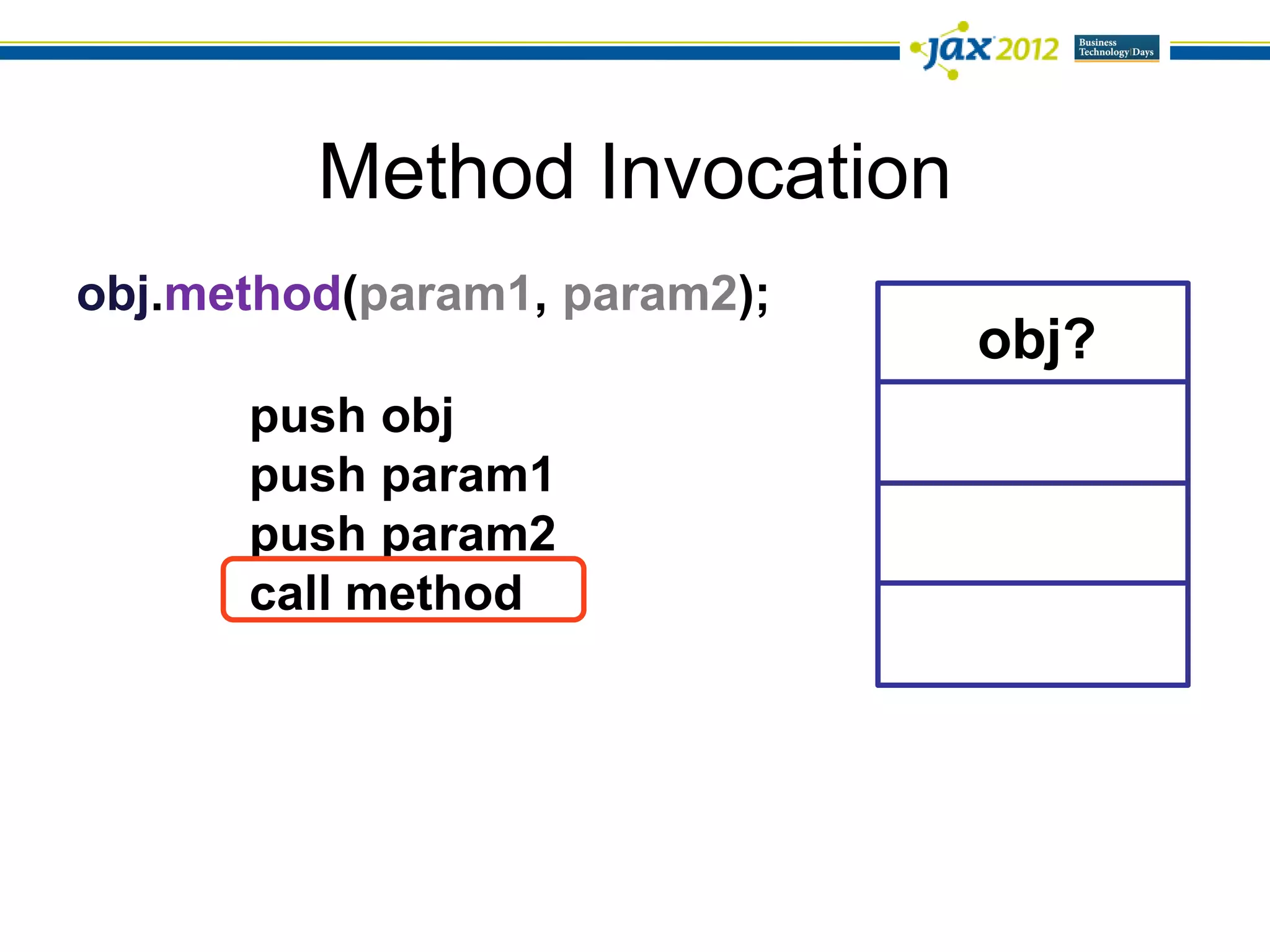 jax 2012 Business Technology Days

Method Invocation

obj.method(param1, param2);

push obj
push param1
push param2
call method

obj?